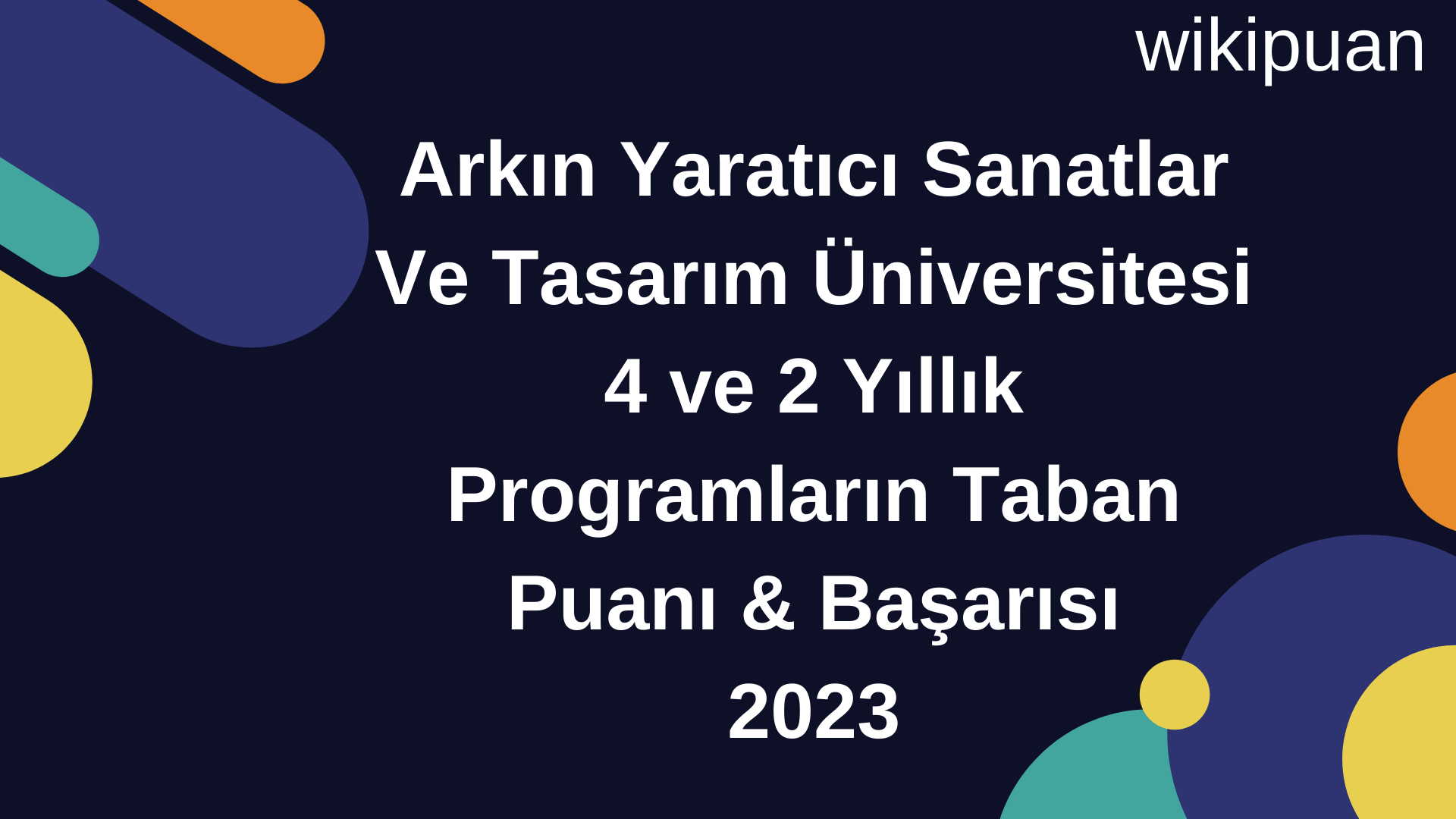 wikipuan

Arkın Yaratıcı Sanatlar Ve Tasarım Üniversitesi 4 ve 2 Yıllık Programların Taban Puanı & Başarısı 2023